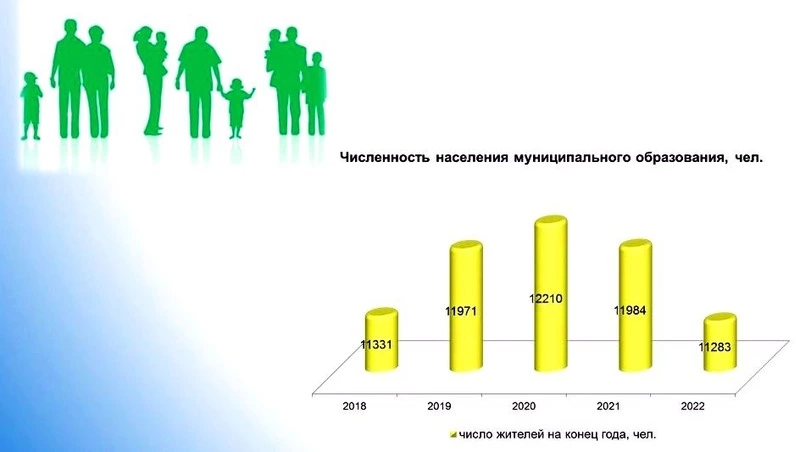 Численность населения муниципального образования, чел.

11331
11971
12210
11984
11283

2018
2019
2020
2021
2022

число жителей на конец года, чел.